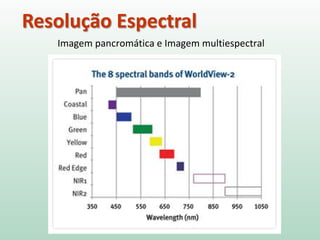 Resolução Espectral

Imagem pancromática e Imagem multiespectral

The 8 spectral bands of WorldView-2

Pan
Coastal
Blue
Green
Yellow
Red
Red Edge
NIR1
NIR2

350 450 550 650 750 850 950 1050

Wavelength (nm)